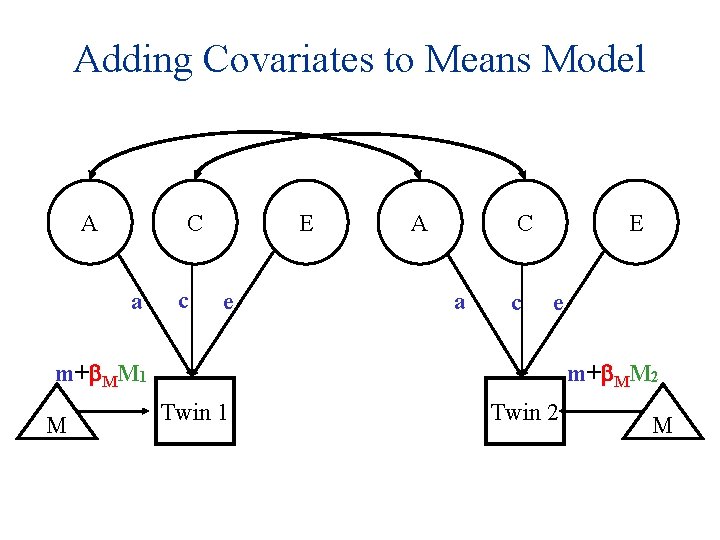 Adding Covariates to Means Model

A

C

E

A

C

E

a

c

e

a

c

e

$m+\beta_M M_1$

M

Twin 1

$m+\beta_M M_2$

Twin 2

M